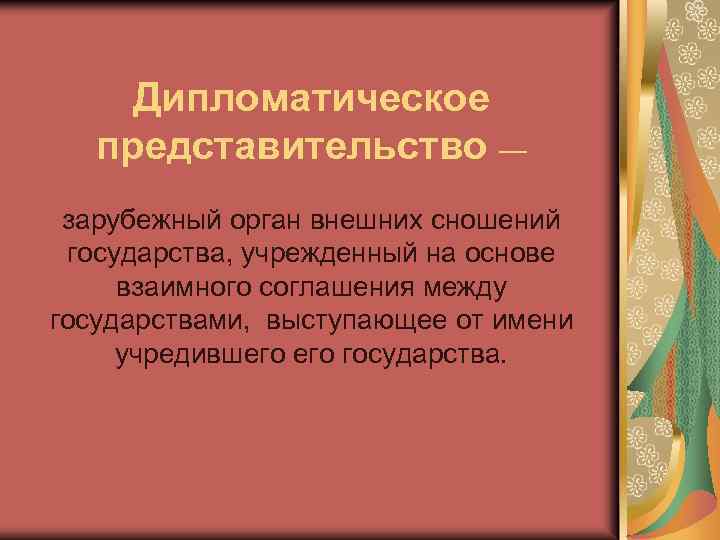 Дипломатическое представительство —

зарубежный орган внешних сношений государства, учрежденный на основе взаимного соглашения между государствами,  выступающее от имени учредившего его государства.